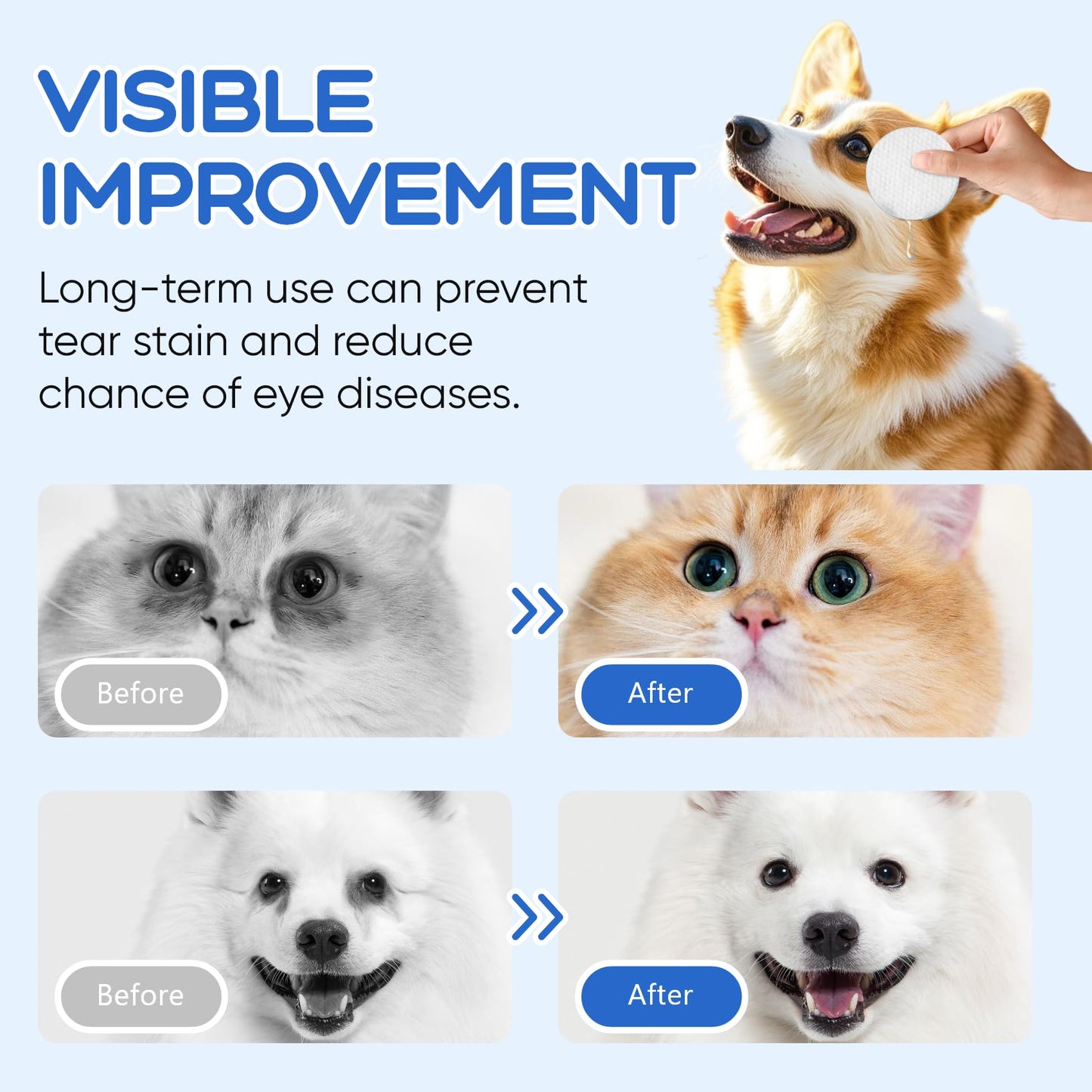 VISIBLE IMPROVEMENT

Long-term use can prevent tear stain and reduce chance of eye diseases.

Before

After

Before

After